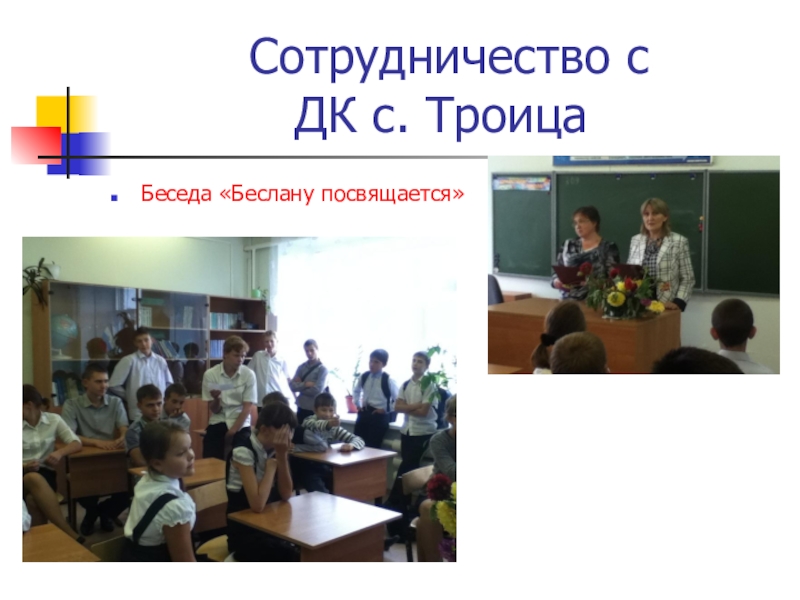 Сотрудничество с ДК с. Троица

Беседа «Беслану посвящается»